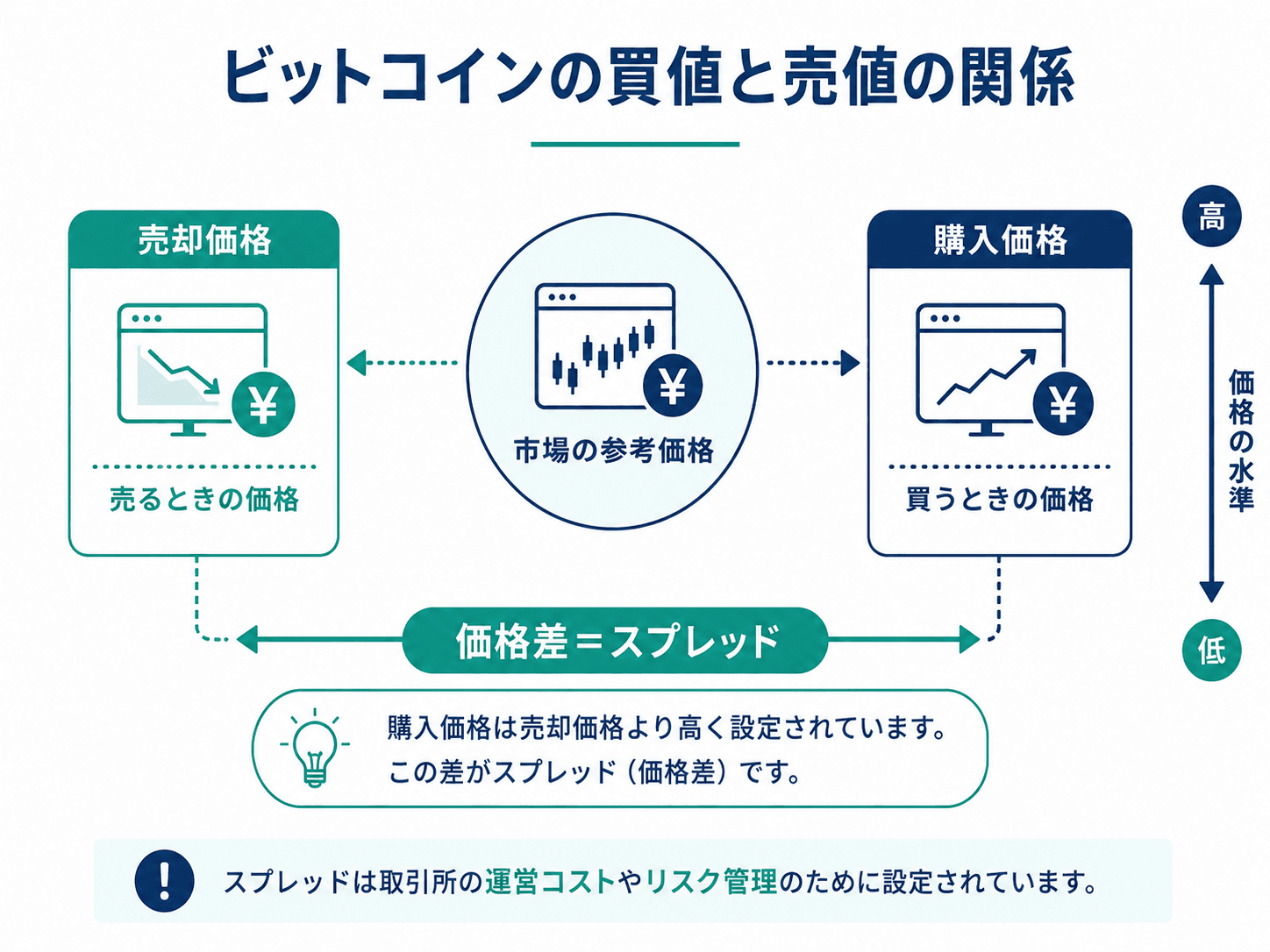 ビットコインの買値と売値の関係

売却価格

¥

売るときの価格

¥

市場の参考価格

購入価格

¥

買うときの価格

高

価格の水準

低

価格差＝スプレッド

購入価格は売却価格より高く設定されています。
この差がスプレッド（価格差）です。

!

スプレッドは取引所の運営コストやリスク管理のために設定されています。